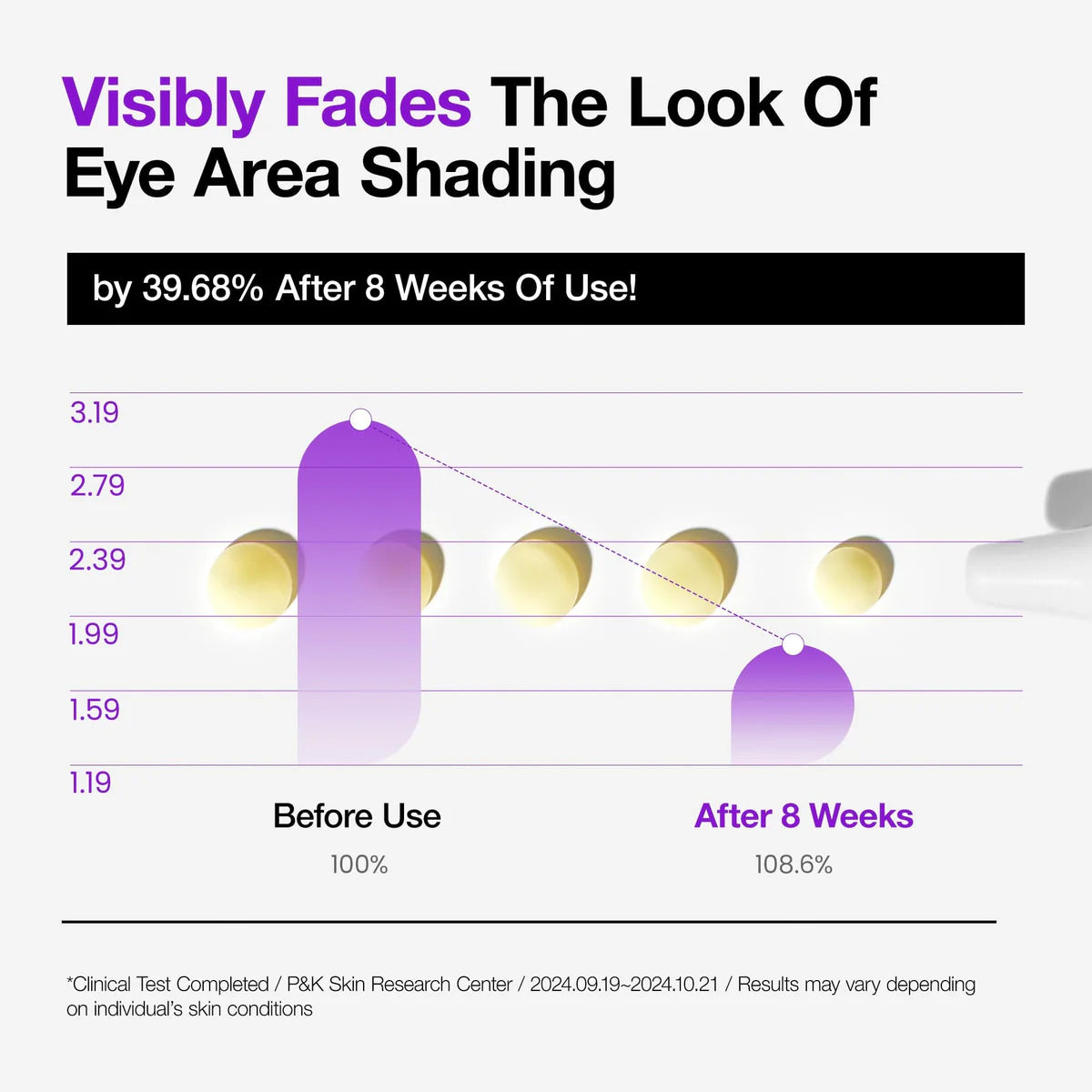 Visibly Fades The Look Of Eye Area Shading

by 39.68% After 8 Weeks Of Use!

3.19
2.79
2.39
1.99
1.59
1.19

Before Use
100%

After 8 Weeks
108.6%

*Clinical Test Completed / P&K Skin Research Center / 2024.09.19~2024.10.21 / Results may vary depending on individual's skin conditions